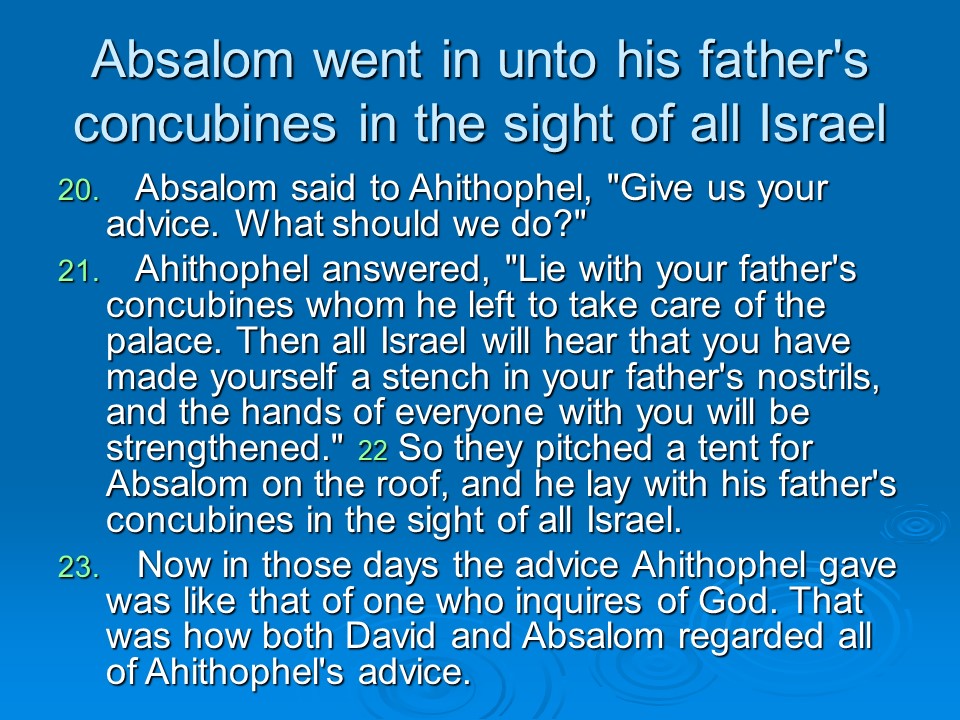 Absalom went in unto his father's concubines in the sight of all Israel

20. Absalom said to Ahithophel, "Give us your advice. What should we do?"

21. Ahithophel answered, "Lie with your father's concubines whom he left to take care of the palace. Then all Israel will hear that you have made yourself a stench in your father's nostrils, and the hands of everyone with you will be strengthened." 22 So they pitched a tent for Absalom on the roof, and he lay with his father's concubines in the sight of all Israel.

23. Now in those days the advice Ahithophel gave was like that of one who inquires of God. That was how both David and Absalom regarded all of Ahithophel's advice.